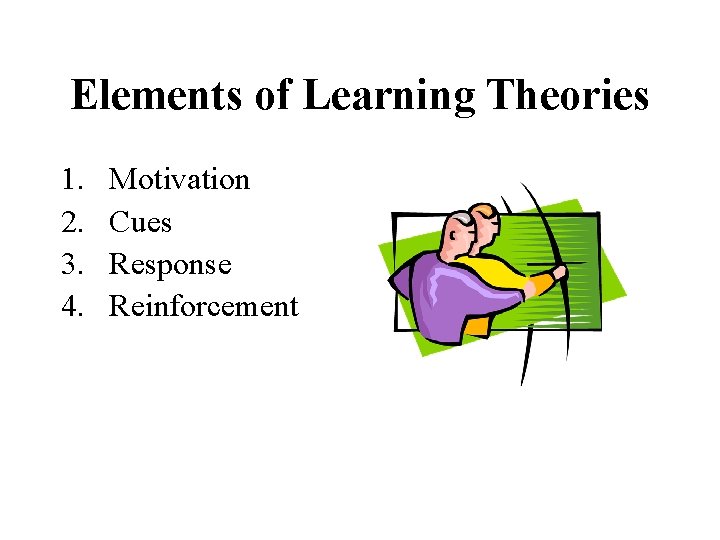 Elements of Learning Theories

1. Motivation
2. Cues
3. Response
4. Reinforcement